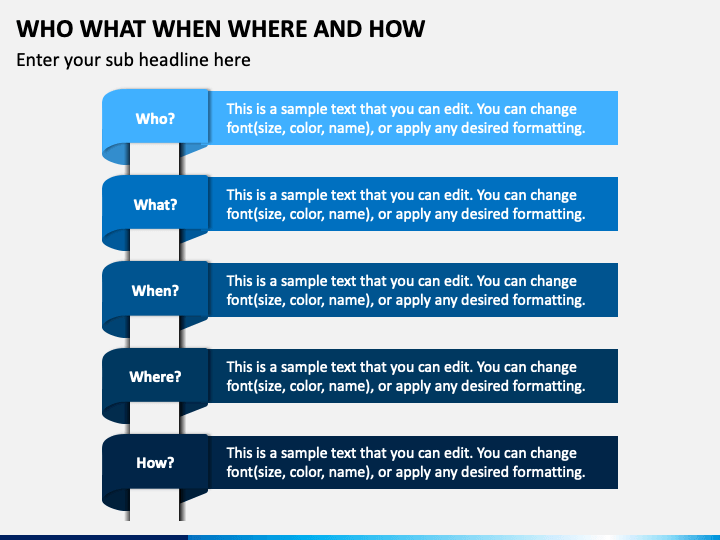 WHO WHAT WHEN WHERE AND HOW

Enter your sub headline here

Who?

This is a sample text that you can edit. You can change font(size, color, name), or apply any desired formatting.

What?

This is a sample text that you can edit. You can change font(size, color, name), or apply any desired formatting.

When?

This is a sample text that you can edit. You can change font(size, color, name), or apply any desired formatting.

Where?

This is a sample text that you can edit. You can change font(size, color, name), or apply any desired formatting.

How?

This is a sample text that you can edit. You can change font(size, color, name), or apply any desired formatting.